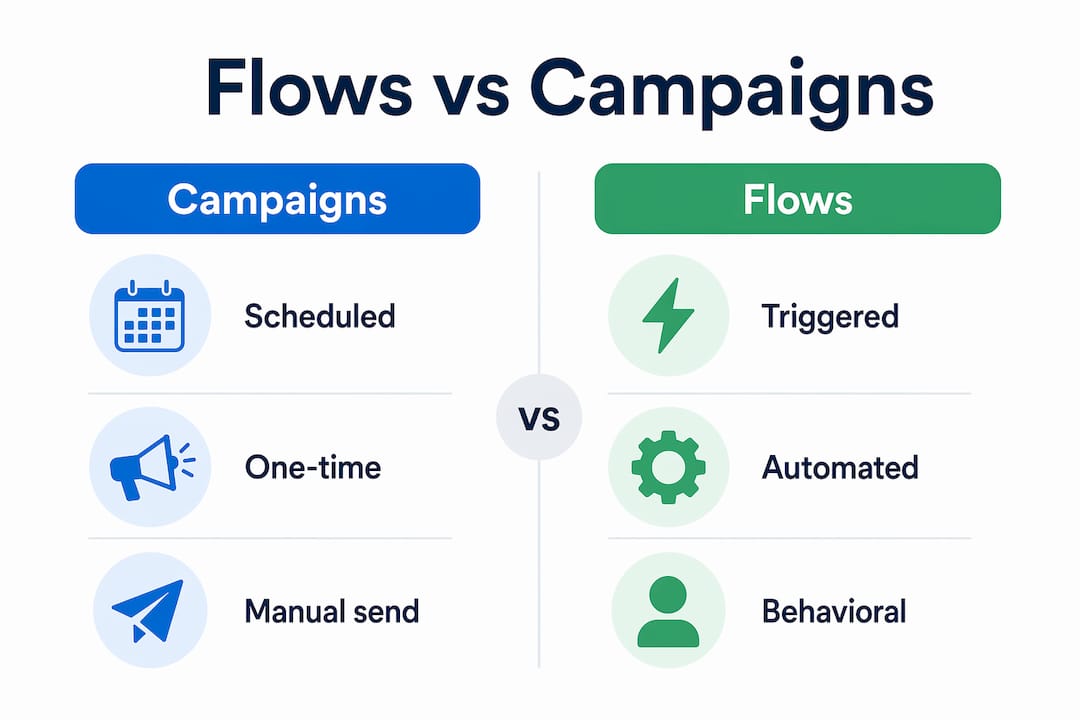 Flows vs Campaigns

Campaigns

Scheduled

One-time

Manual send

vs

Flows

Triggered

Automated

Behavioral